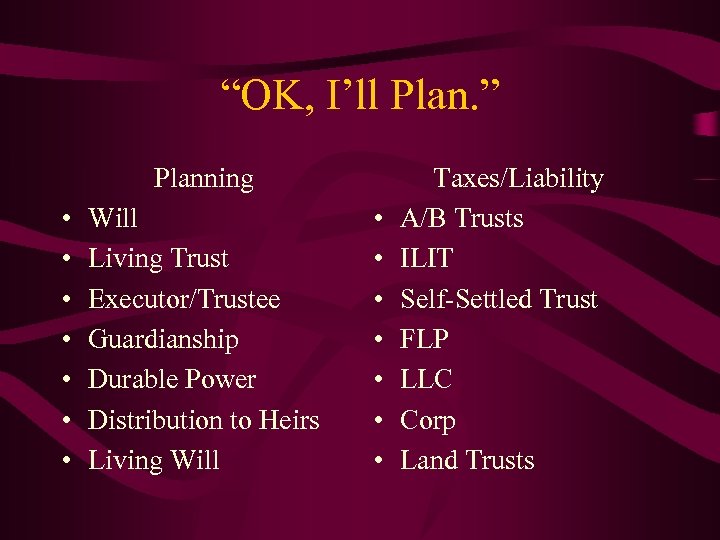 “OK, I’ll Plan.”

Planning
• Will
• Living Trust
• Executor/Trustee
• Guardianship
• Durable Power
• Distribution to Heirs
• Living Will

Taxes/Liability
• A/B Trusts
• ILIT
• Self-Settled Trust
• FLP
• LLC
• Corp
• Land Trusts